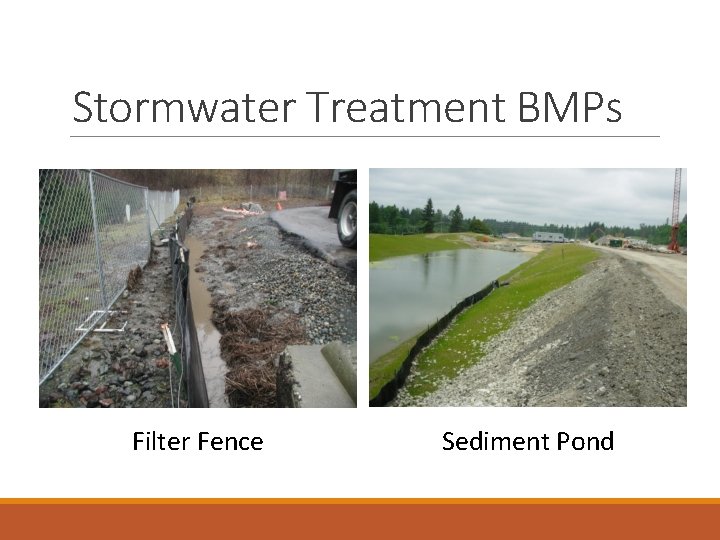 Stormwater Treatment BMPs

Filter Fence

Sediment Pond